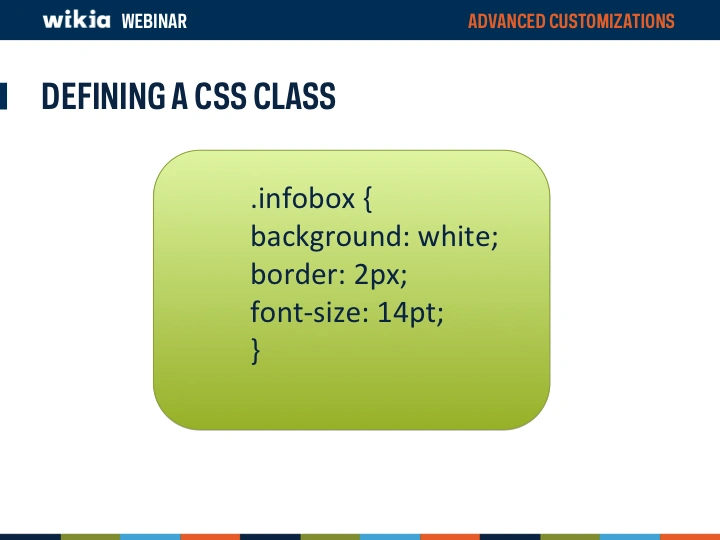 wikia WEBINAR

ADVANCED CUSTOMIZATIONS

DEFINING A CSS CLASS

.infobox {
background: white;
border: 2px;
font-size: 14pt;
}